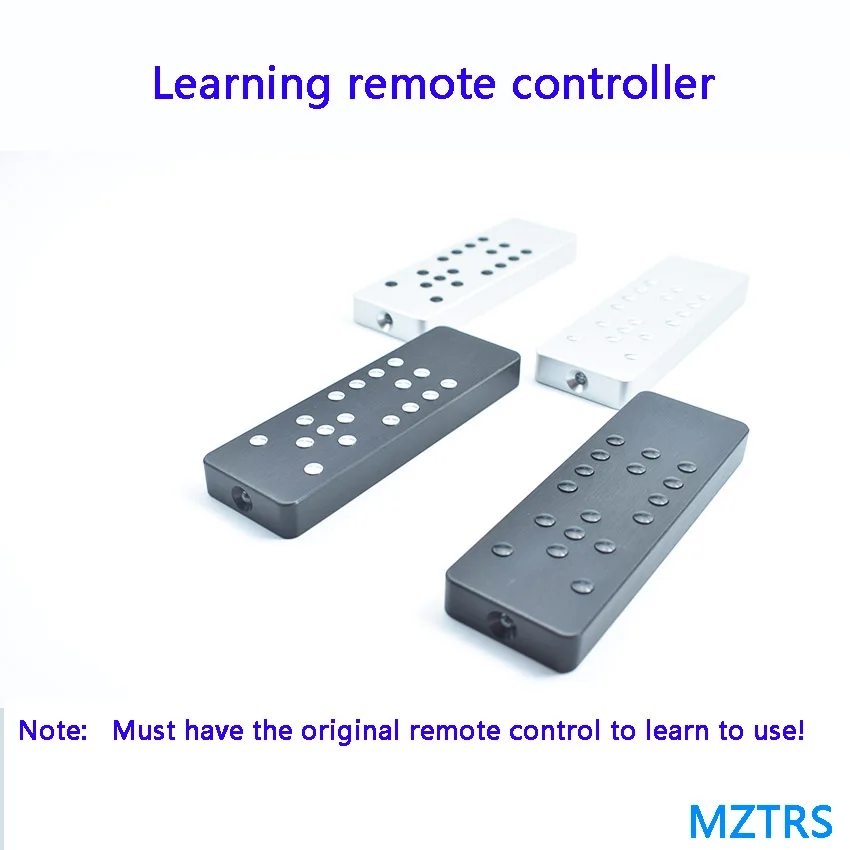 Learning remote controller

Note: Must have the original remote control to learn to use!

MZTRS